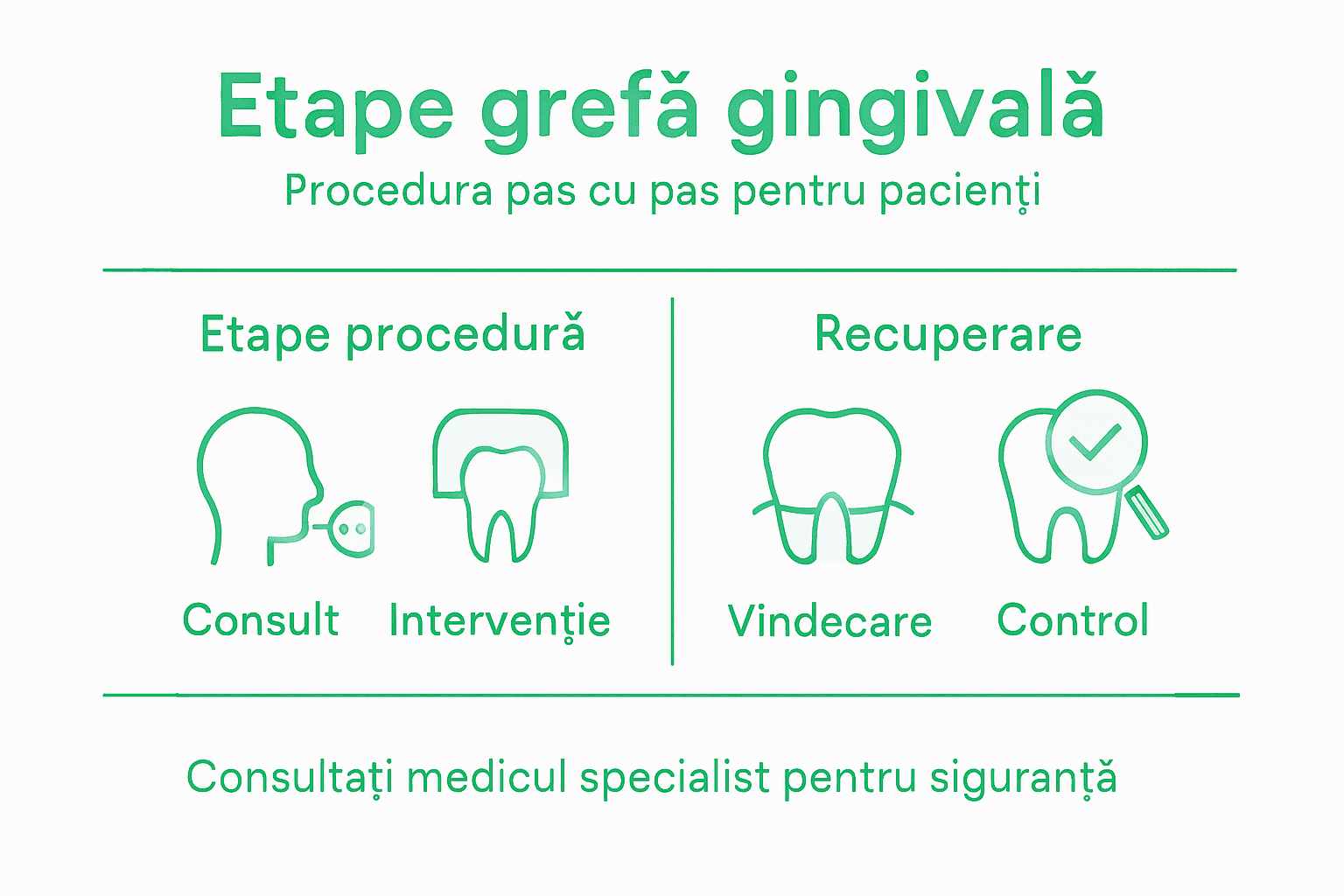 Etape grefă gingivală

Procedura pas cu pas pentru pacienți

Etape procedură

Consult

Intervenție

Recuperare

Vindecare

Control

Consultați medicul specialist pentru siguranță